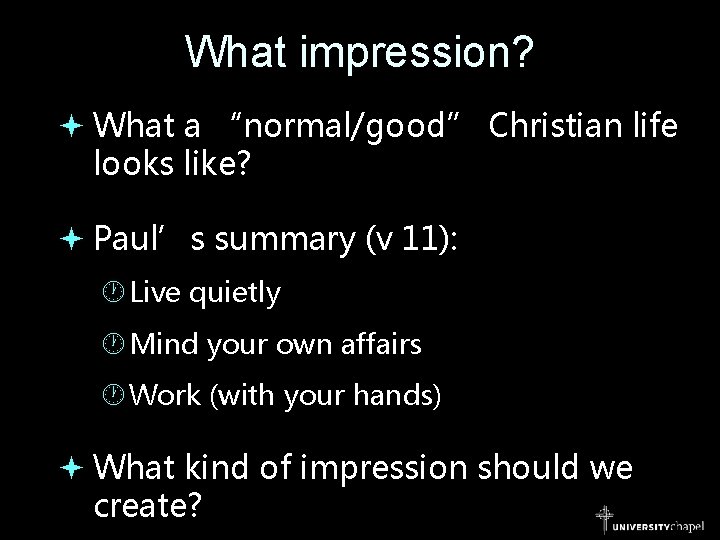 What impression?

What a “normal/good” Christian life looks like?

Paul’s summary (v 11):

Live quietly

Mind your own affairs

Work (with your hands)

What kind of impression should we create?

UNIVERSITYchapel